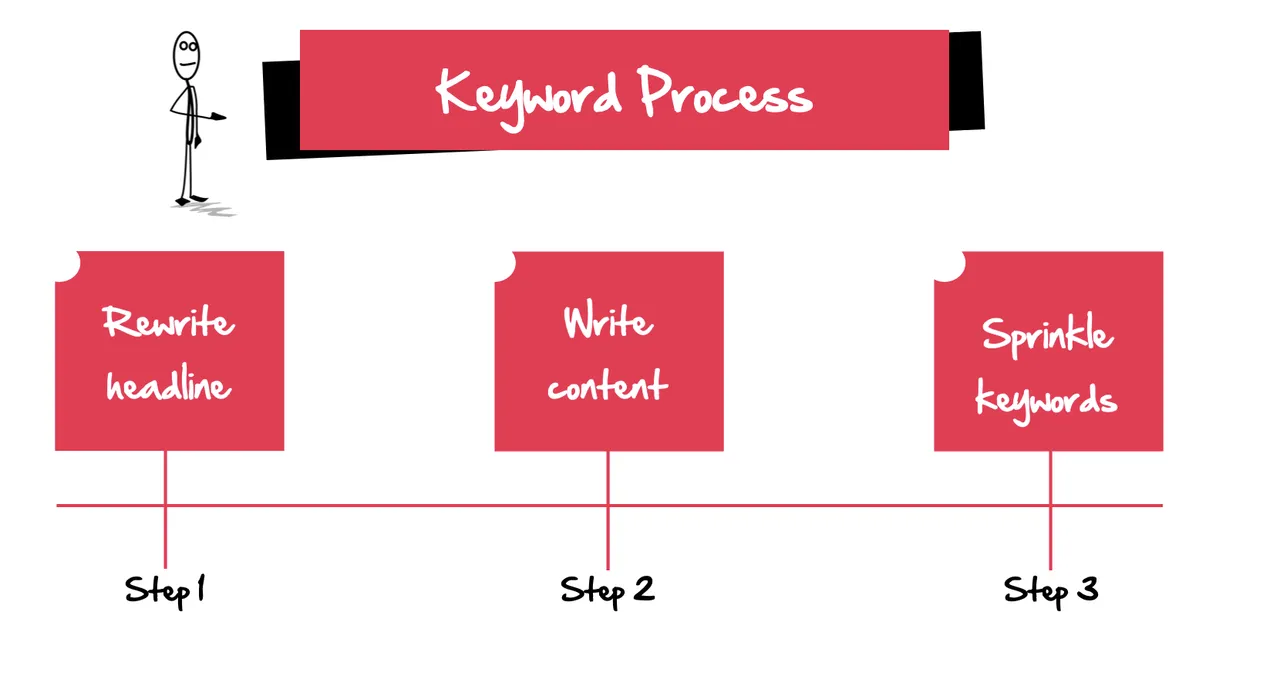 Keyword Process

Rewrite headline

Write content

Sprinkle keywords

Step 1

Step 2

Step 3